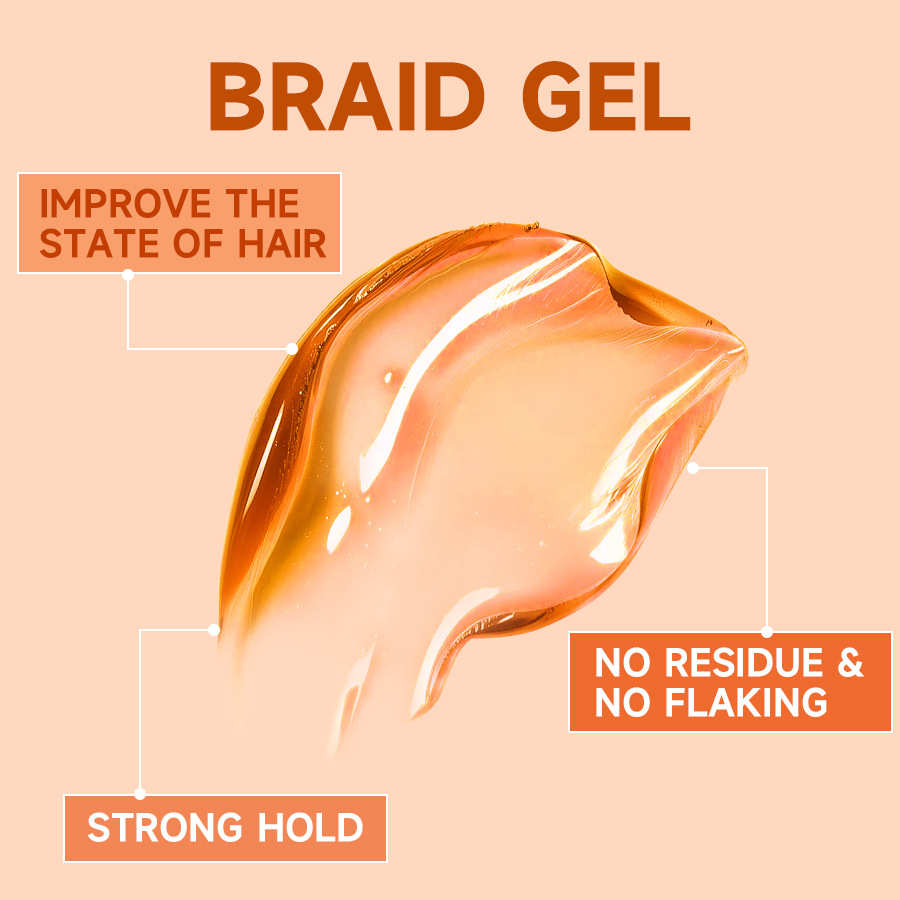 BRAID GEL

IMPROVE THE STATE OF HAIR

NO RESIDUE & NO FLAKING

STRONG HOLD